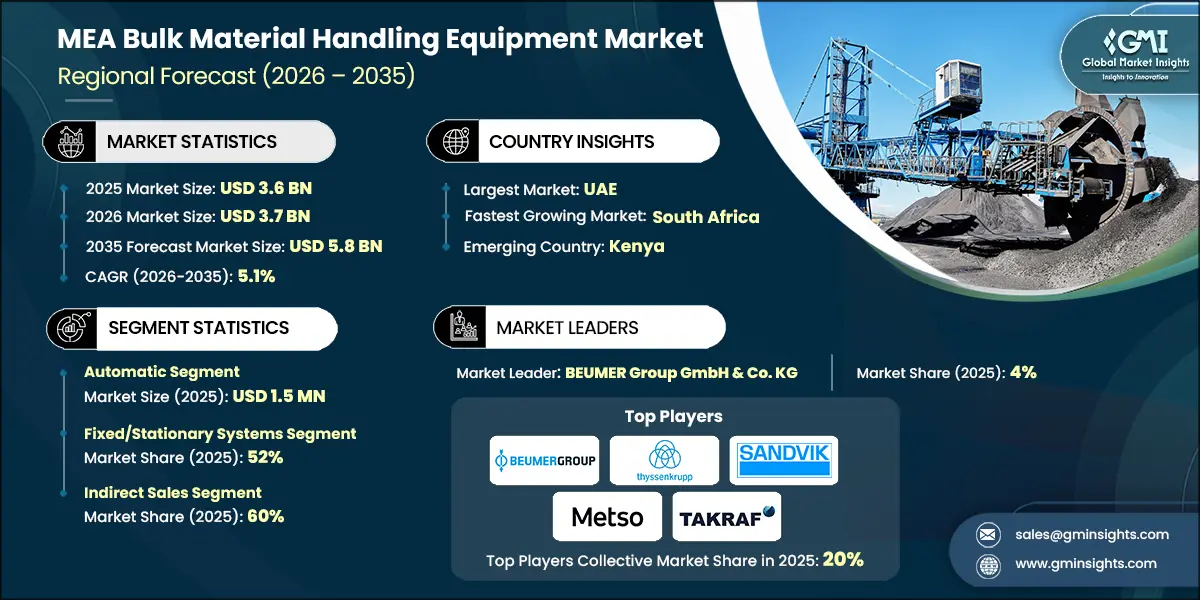 MEA Bulk Material Handling Equipment Market
Regional Forecast (2026 – 2035)

GMI Global Market Insights
Insights to Innovation

MARKET STATISTICS

2025 Market Size: USD 3.6 BN
2026 Market Size: USD 3.7 BN
2035 Forecast Market Size: USD 5.8 BN
CAGR (2026-2035): 5.1%

COUNTRY INSIGHTS

Largest Market: UAE
Fastest Growing Market: South Africa
Emerging Country: Kenya

SEGMENT STATISTICS

Automatic Segment
Market Size (2025): USD 1.5 MN

Fixed/Stationary Systems Segment
Market Share (2025): 52%

Indirect Sales Segment
Market Share (2025): 60%

MARKET LEADERS

Market Leader: BEUMER Group GmbH & Co. KG
Market Share (2025): 4%

Top Players

BEUMERGROUP
thyssenkrupp
SANDVIK
Metso
TAKRAF

Top Players Collective Market Share in 2025: 20%

sales@gminsights.com
www.gminsights.com